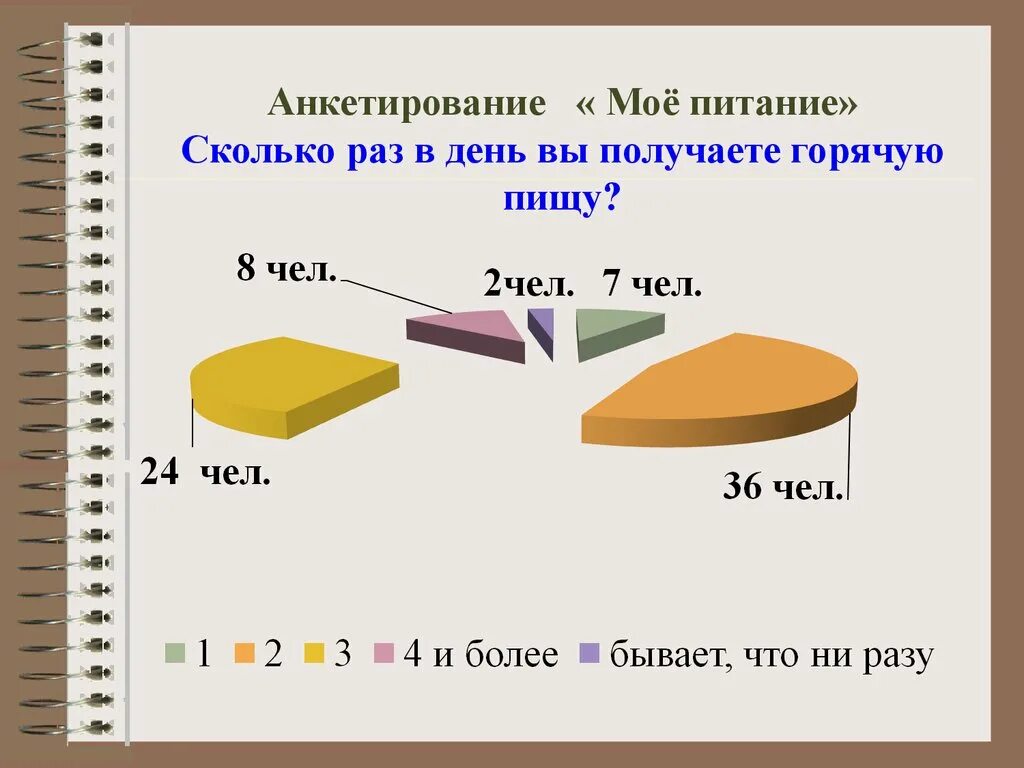 Анкетирование « Моё питание»
Сколько раз в день вы получаете горячую пищу?

8 чел.

2чел.

7 чел.

24 чел.

36 чел.

1 2 3 4 и более бывает, что ни разу